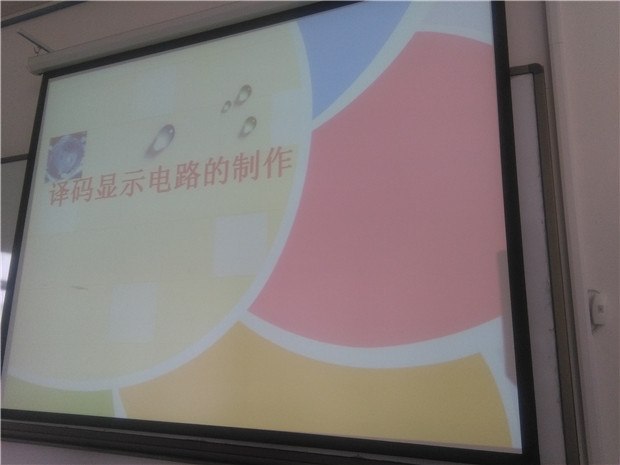 译码显示电路的制作